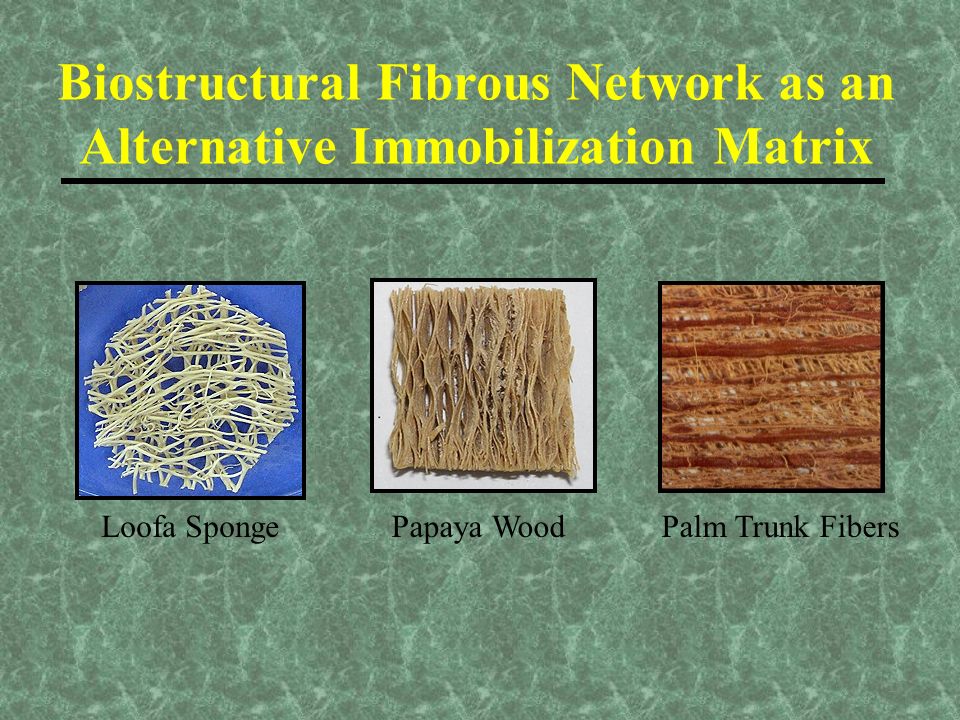 Biostructural Fibrous Network as an Alternative Immobilization Matrix

Loofa Sponge

Papaya Wood

Palm Trunk Fibers